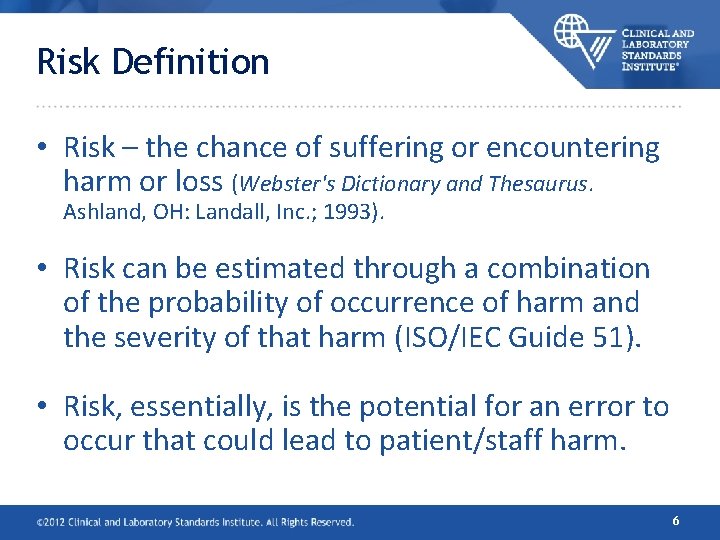 Risk Definition

CLINICAL AND LABORATORY STANDARDS INSTITUTE®

• Risk – the chance of suffering or encountering harm or loss (Webster's Dictionary and Thesaurus. Ashland, OH: Landall, Inc.; 1993).

• Risk can be estimated through a combination of the probability of occurrence of harm and the severity of that harm (ISO/IEC Guide 51).

• Risk, essentially, is the potential for an error to occur that could lead to patient/staff harm.

©2012 Clinical and Laboratory Standards Institute. All Rights Reserved.

6